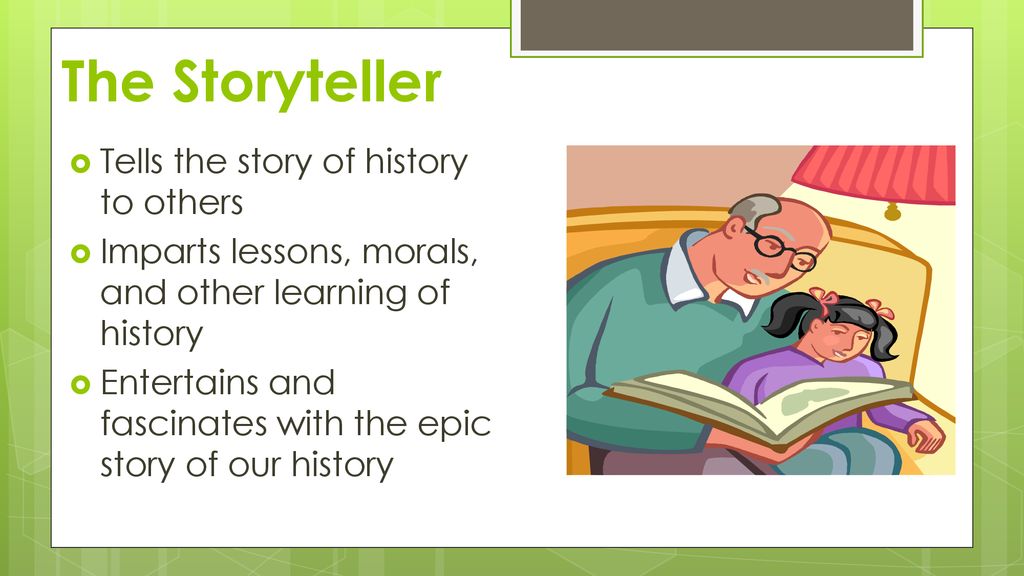 The Storyteller

Tells the story of history to others

Imparts lessons, morals, and other learning of history

Entertains and fascinates with the epic story of our history